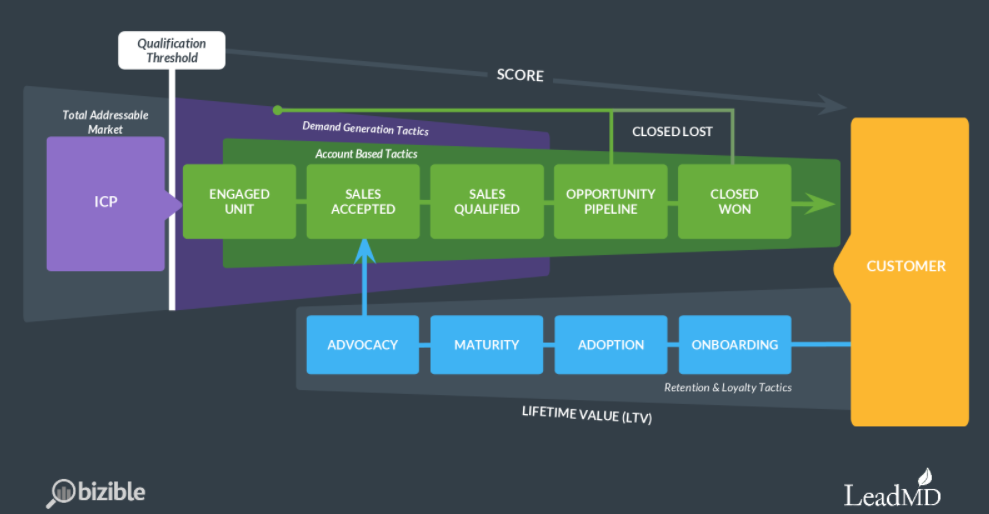 Qualification Threshold

SCORE

Total Addressable Market

Demand Generation Tactics

CLOSED LOST

Account Based Tactics

ICP

ENGAGED UNIT

SALES ACCEPTED

SALES QUALIFIED

OPPORTUNITY PIPELINE

CLOSED WON

CUSTOMER

ADVOCACY

MATURITY

ADOPTION

ONBOARDING

Retention & Loyalty Tactics

LIFETIME VALUE (LTV)

bizible

LeadMD